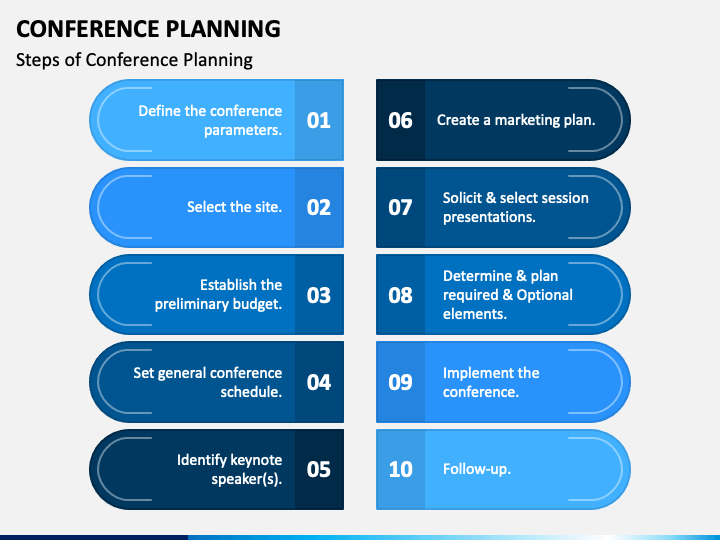 CONFERENCE PLANNING

Steps of Conference Planning

Define the conference parameters. 01

Select the site. 02

Establish the preliminary budget. 03

Set general conference schedule. 04

Identify keynote speaker(s). 05

06 Create a marketing plan.

07 Solicit & select session presentations.

08 Determine & plan required & Optional elements.

09 Implement the conference.

10 Follow-up.